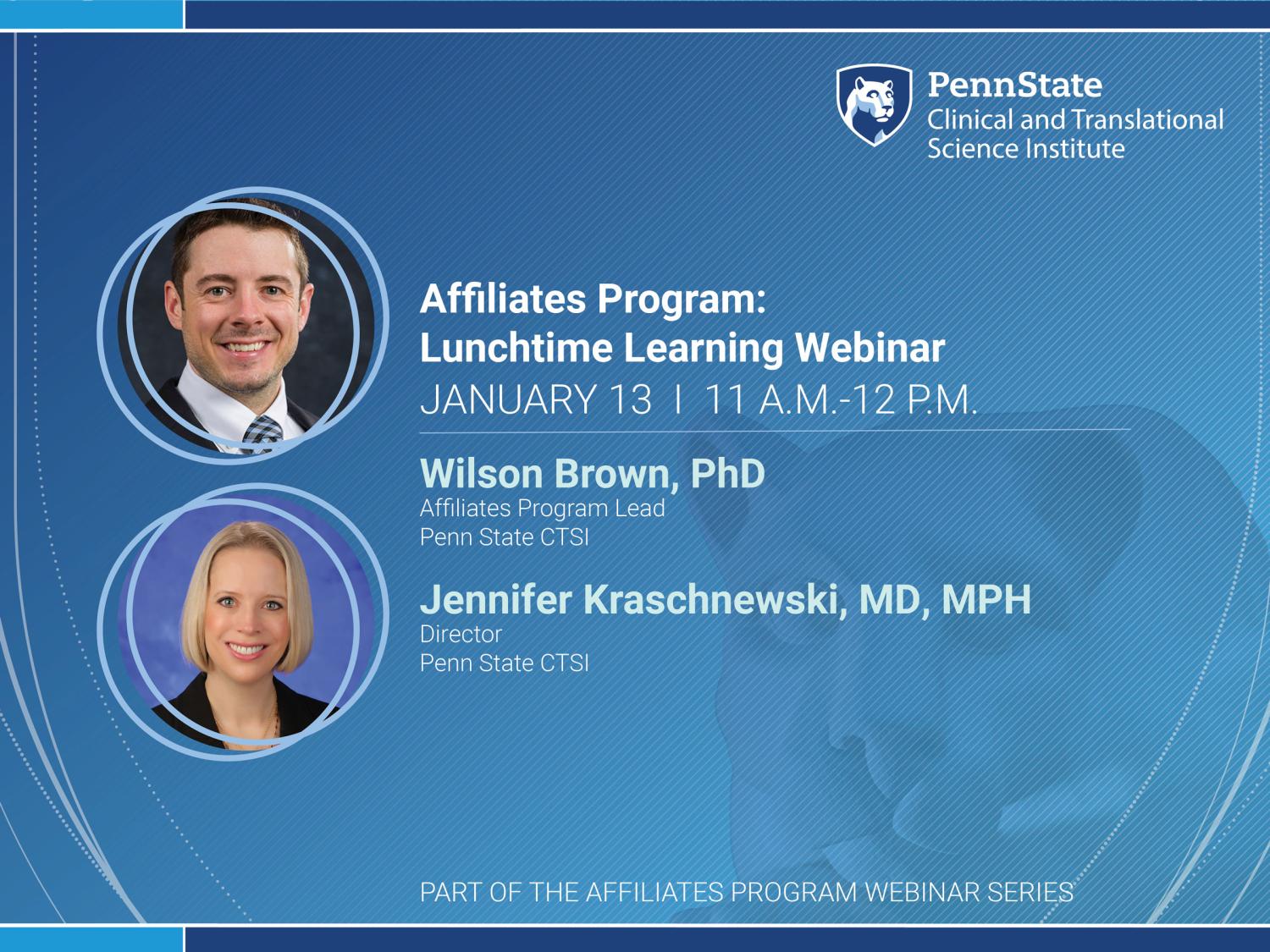 PennState
Clinical and Translational Science Institute

Affiliates Program:
Lunchtime Learning Webinar
JANUARY 13 I 11 A.M.-12 P.M.

Wilson Brown, PhD
Affiliates Program Lead
Penn State CTSI

Jennifer Kraschnewski, MD, MPH
Director
Penn State CTSI

PART OF THE AFFILIATES PROGRAM WEBINAR SERIES